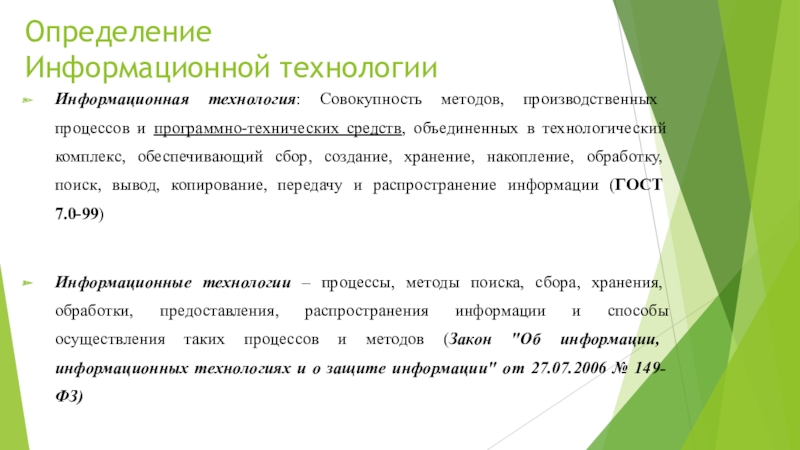 Определение
Информационной технологии

Информационная технология: Совокупность методов, производственных процессов и программно-технических средств, объединенных в технологический комплекс, обеспечивающий сбор, создание, хранение, накопление, обработку, поиск, вывод, копирование, передачу и распространение информации (ГОСТ 7.0-99)

Информационные технологии – процессы, методы поиска, сбора, хранения, обработки, предоставления, распространения информации и способы осуществления таких процессов и методов (Закон "Об информации, информационных технологиях и о защите информации" от 27.07.2006 № 149-ФЗ)